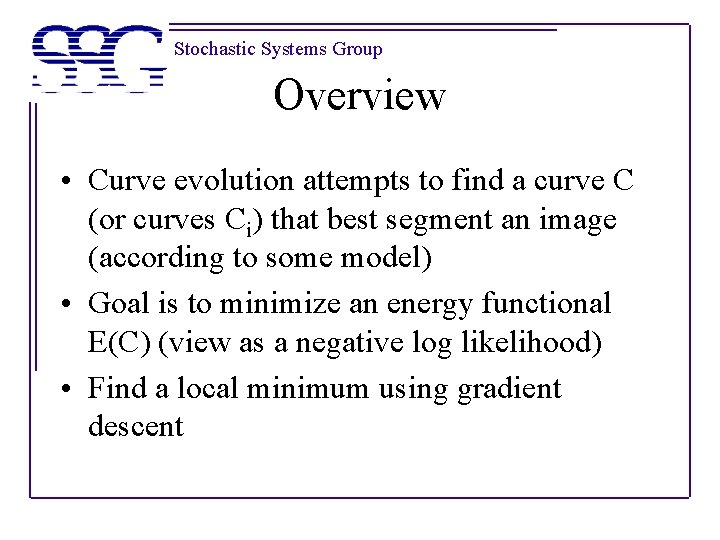 SSG

Stochastic Systems Group

Overview

• Curve evolution attempts to find a curve C (or curves $C_i$) that best segment an image (according to some model)

• Goal is to minimize an energy functional E(C) (view as a negative log likelihood)

• Find a local minimum using gradient descent